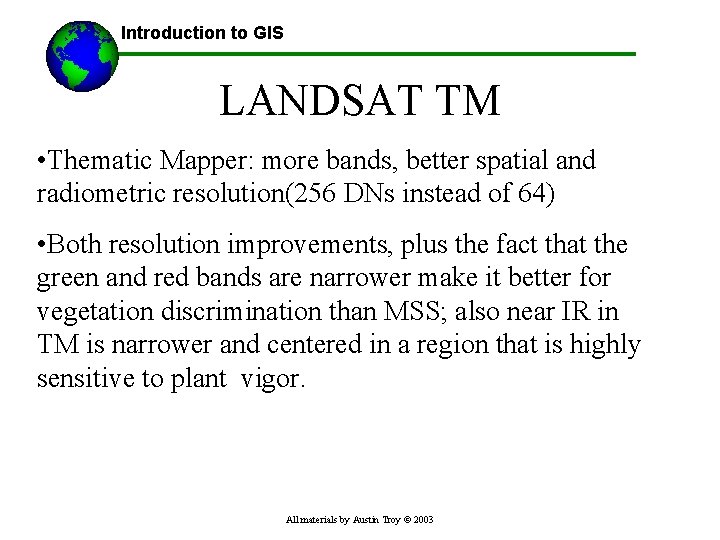 Introduction to GIS

LANDSAT TM

•Thematic Mapper: more bands, better spatial and radiometric resolution(256 DNs instead of 64)

•Both resolution improvements, plus the fact that the green and red bands are narrower make it better for vegetation discrimination than MSS; also near IR in TM is narrower and centered in a region that is highly sensitive to plant vigor.

All materials by Austin Troy © 2003